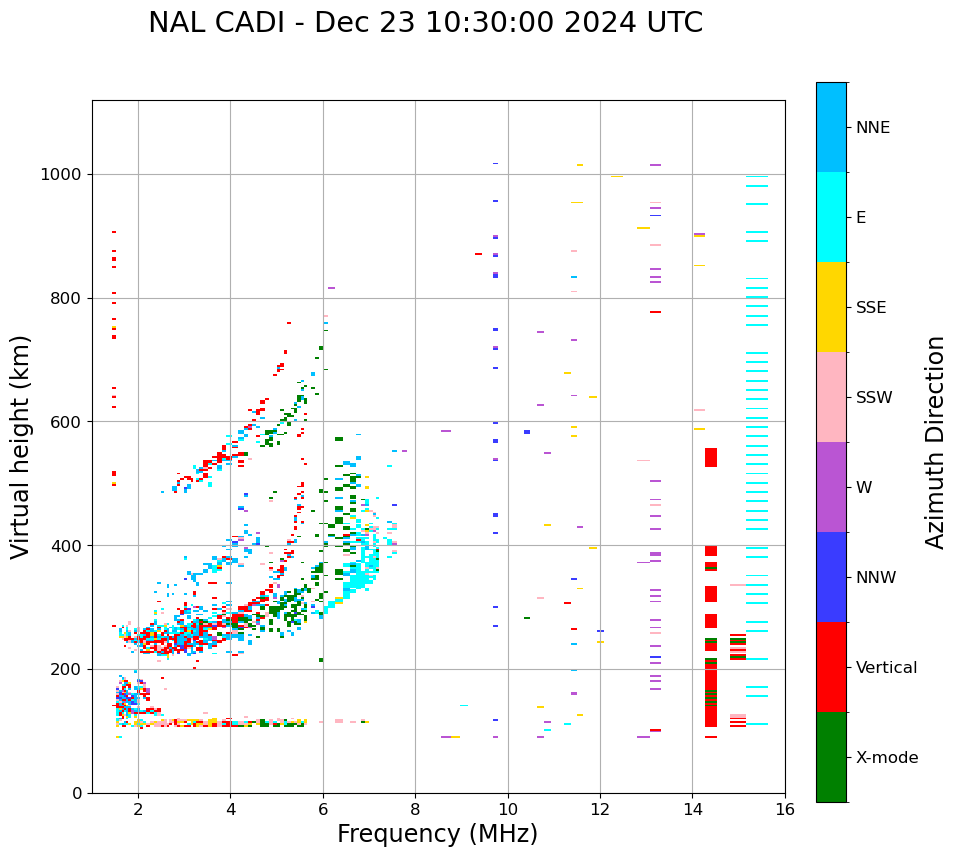 NAL CADI - Dec 23 10:30:00 2024 UTC

Virtual height (km)

1000
800
600
400
200
0

2
4
6
8
10
12
14
16

Frequency (MHz)

NNE
E
SSE
SSW
W
NNW
Vertical
X-mode

Azimuth Direction